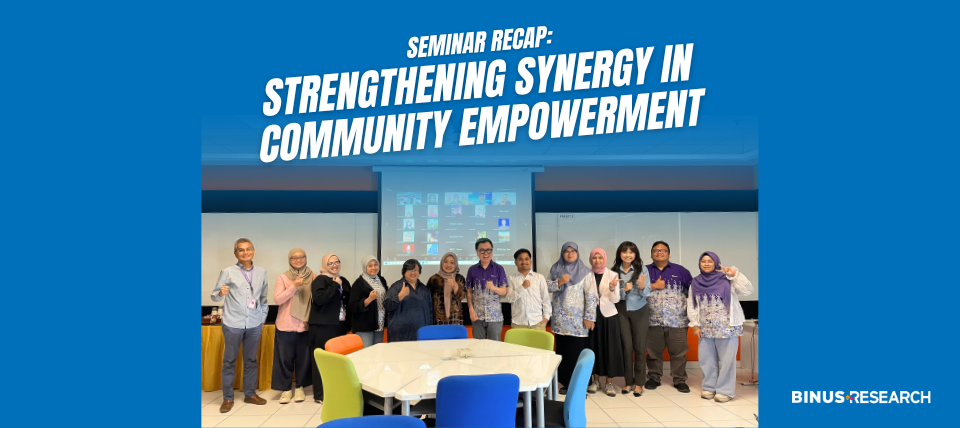 SEMINAR RECAP:
STRENGTHENING SYNERGY IN COMMUNITY EMPOWERMENT

BINUS RESEARCH